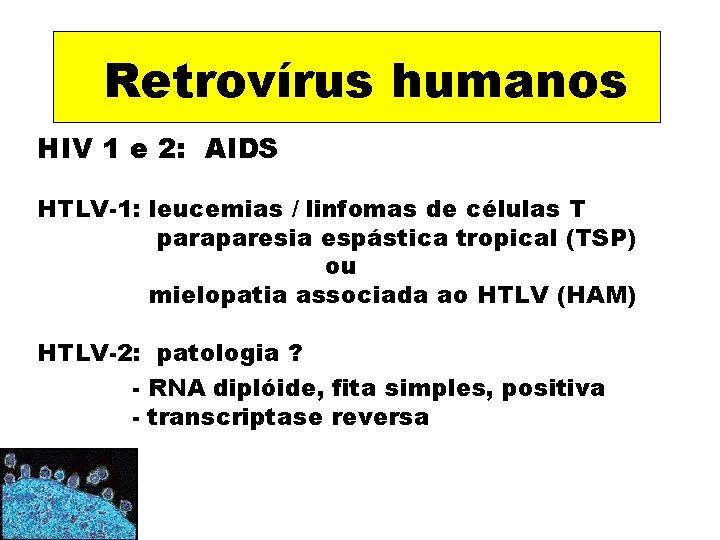 Retrovírus humanos

HIV 1 e 2: AIDS

HTLV-1: leucemias / linfomas de células T
paraparesia espástica tropical (TSP)
ou
mielopatia associada ao HTLV (HAM)

HTLV-2: patologia ?

- RNA diplóide, fita simples, positiva
- transcriptase reversa